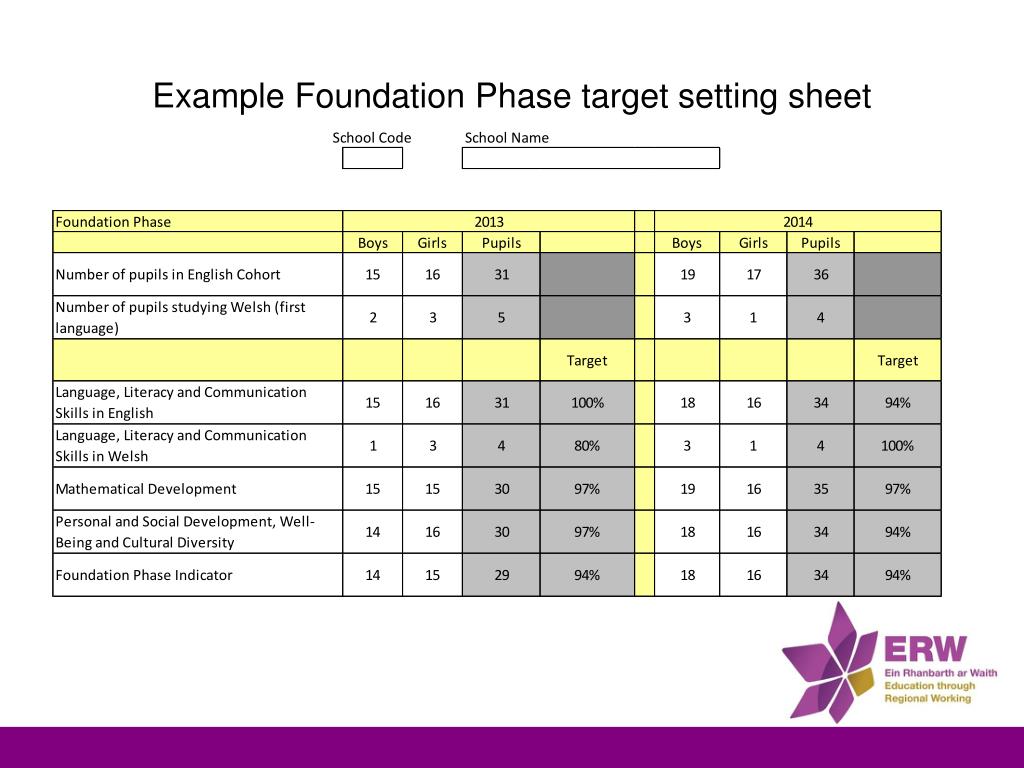 Example Foundation Phase target setting sheet

School Code School Name

| Foundation Phase | 2013 | | | | | 2014 | | | |
|---|---|---|---|---|---|---|---|---|---|
| | Boys | Girls | Pupils | | | Boys | Girls | Pupils | |
| Number of pupils in English Cohort | 15 | 16 | 31 | | | 19 | 17 | 36 | |
| Number of pupils studying Welsh (first language) | 2 | 3 | 5 | | | 3 | 1 | 4 | |
| | | | | Target | | | | | Target |
| Language, Literacy and Communication Skills in English | 15 | 16 | 31 | 100% | | 18 | 16 | 34 | 94% |
| Language, Literacy and Communication Skills in Welsh | 1 | 3 | 4 | 80% | | 3 | 1 | 4 | 100% |
| Mathematical Development | 15 | 15 | 30 | 97% | | 19 | 16 | 35 | 97% |
| Personal and Social Development, Well-Being and Cultural Diversity | 14 | 16 | 30 | 97% | | 18 | 16 | 34 | 94% |
| Foundation Phase Indicator | 14 | 15 | 29 | 94% | | 18 | 16 | 34 | 94% |

ERW
Ein Rhanbarth ar Waith
Education through Regional Working